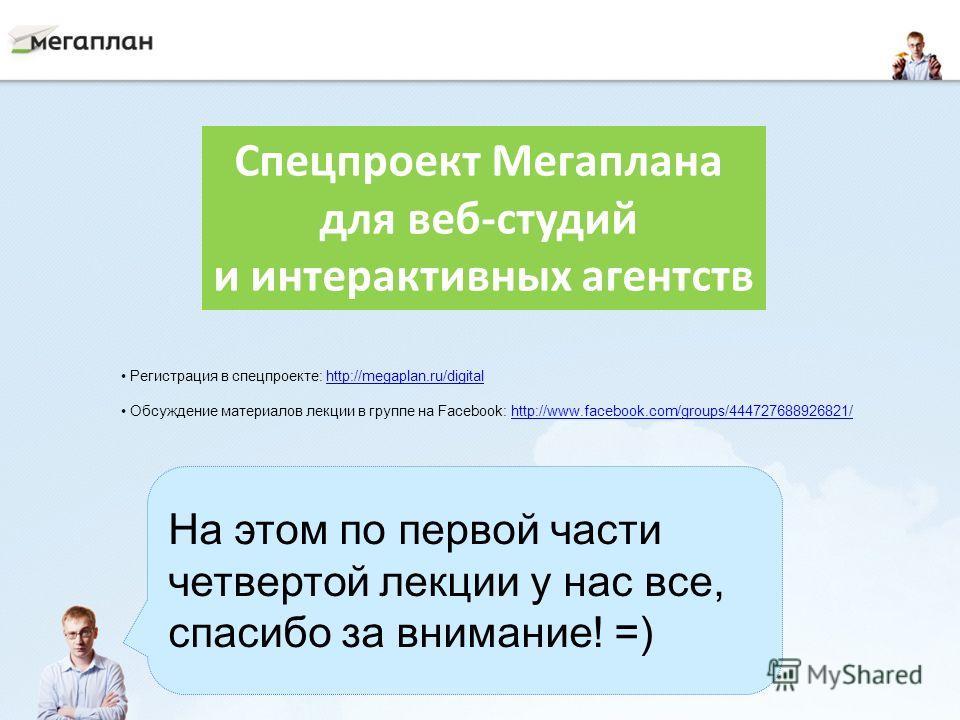 мегаплан

Спецпроект Мегаплана для веб-студий и интерактивных агентств

• Регистрация в спецпроекте: http://megaplan.ru/digital

• Обсуждение материалов лекции в группе на Facebook: http://www.facebook.com/groups/444727688926821/

На этом по первой части четвертой лекции у нас все, спасибо за внимание! =)

MyShared